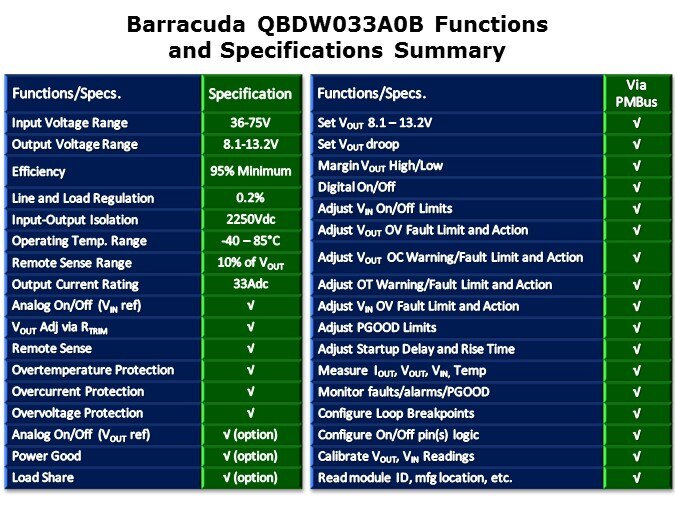 Barracuda QBDW033A0B Functions and Specifications Summary

| Functions/Specs. | Specification |
|---|---|
| Input Voltage Range | 36-75V |
| Output Voltage Range | 8.1-13.2V |
| Efficiency | 95% Minimum |
| Line and Load Regulation | 0.2% |
| Input-Output Isolation | 2250Vdc |
| Operating Temp. Range | -40 – 85°C |
| Remote Sense Range | 10% of $V_{OUT}$ |
| Output Current Rating | 33Adc |
| Analog On/Off ($V_{IN}$ ref) | √ |
| $V_{OUT}$ Adj via $R_{TRIM}$ | √ |
| Remote Sense | √ |
| Overtemperature Protection | √ |
| Overcurrent Protection | √ |
| Overvoltage Protection | √ |
| Analog On/Off ($V_{OUT}$ ref) | √ (option) |
| Power Good | √ (option) |
| Load Share | √ (option) |

| Functions/Specs. | Via PMBus |
|---|---|
| Set $V_{OUT}$ 8.1 – 13.2V | √ |
| Set $V_{OUT}$ droop | √ |
| Margin $V_{OUT}$ High/Low | √ |
| Digital On/Off | √ |
| Adjust $V_{IN}$ On/Off Limits | √ |
| Adjust $V_{OUT}$ OV Fault Limit and Action | √ |
| Adjust $V_{OUT}$ OC Warning/Fault Limit and Action | √ |
| Adjust OT Warning/Fault Limit and Action | √ |
| Adjust $V_{IN}$ OV Fault Limit and Action | √ |
| Adjust PGOOD Limits | √ |
| Adjust Startup Delay and Rise Time | √ |
| Measure $I_{OUT}$, $V_{OUT}$, $V_{IN}$, Temp | √ |
| Monitor faults/alarms/PGOOD | √ |
| Configure Loop Breakpoints | √ |
| Configure On/Off pin(s) logic | √ |
| Calibrate $V_{OUT}$, $V_{IN}$ Readings | √ |
| Read module ID, mfg location, etc. | √ |